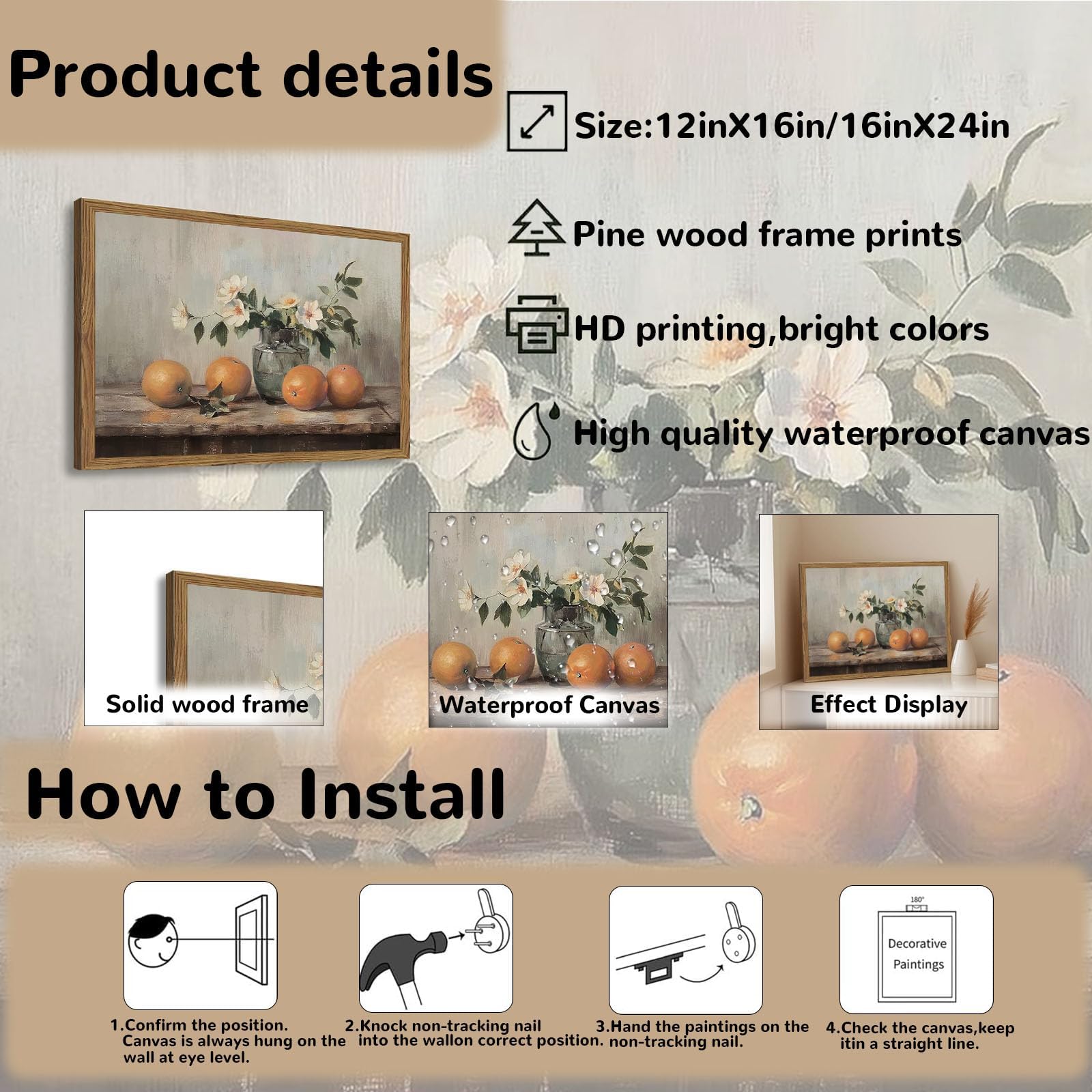 Product details

Size:12inX16in/16inX24in

Pine wood frame prints

HD printing,bright colors

High quality waterproof canvas

Solid wood frame

Waterproof Canvas

Effect Display

How to Install

180°

Decorative Paintings

1.Confirm the position. Canvas is always hung on the wall at eye level.

2.Knock non-tracking nail into the wallon correct position.

3.Hand the paintings on the non-tracking nail.

4.Check the canvas,keep itin a straight line.